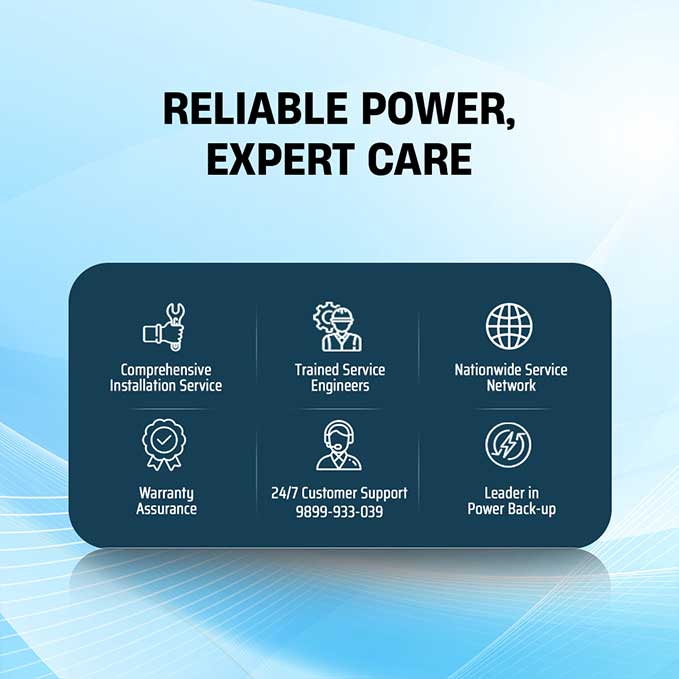 RELIABLE POWER, EXPERT CARE

Comprehensive Installation Service

Trained Service Engineers

Nationwide Service Network

Warranty Assurance

24/7 Customer Support 9899-933-039

Leader in Power Back-up